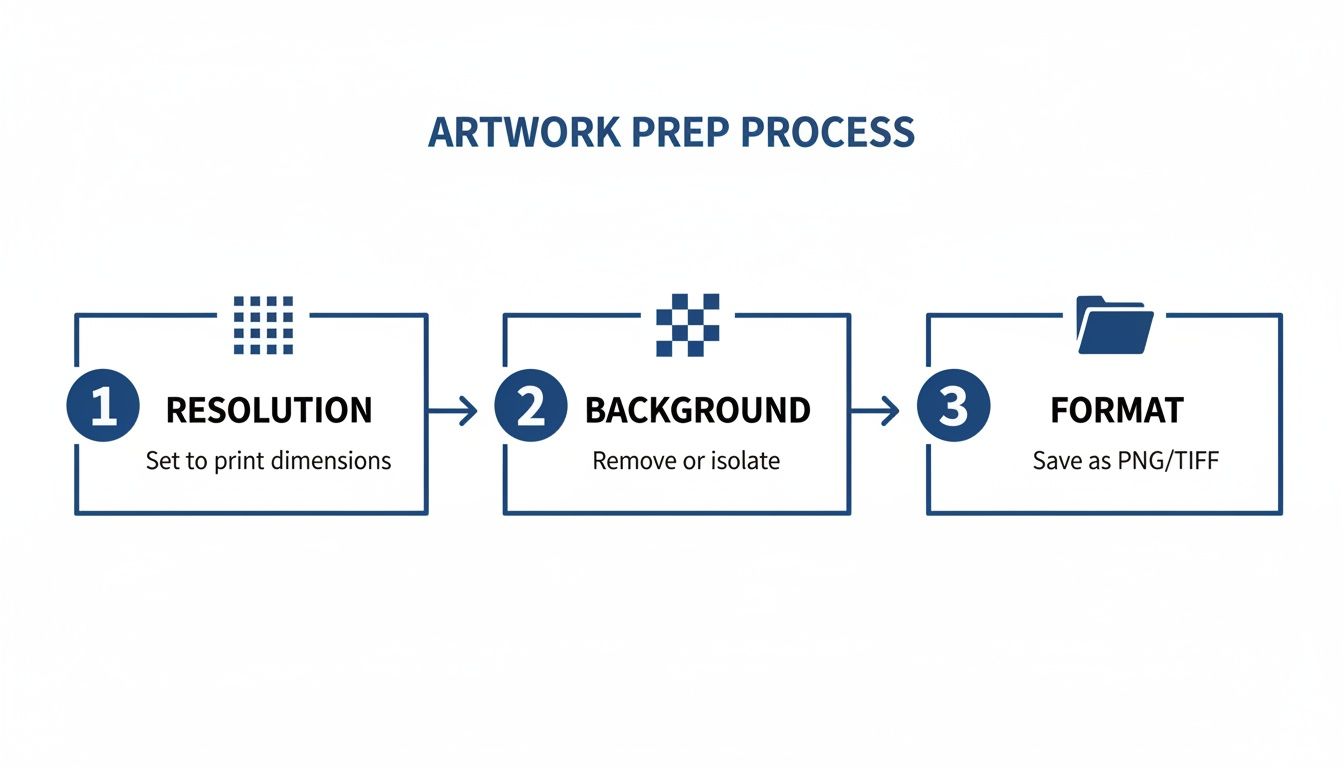 ARTWORK PREP PROCESS

1 RESOLUTION
Set to print dimensions

2 BACKGROUND
Remove or isolate

3 FORMAT
Save as PNG/TIFF